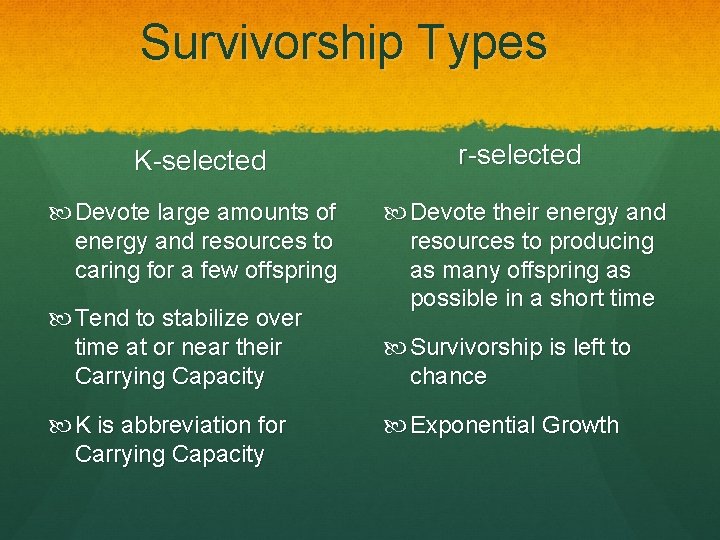 Survivorship Types

K-selected

Devote large amounts of energy and resources to caring for a few offspring

Tend to stabilize over time at or near their Carrying Capacity

K is abbreviation for Carrying Capacity

r-selected

Devote their energy and resources to producing as many offspring as possible in a short time

Survivorship is left to chance

Exponential Growth